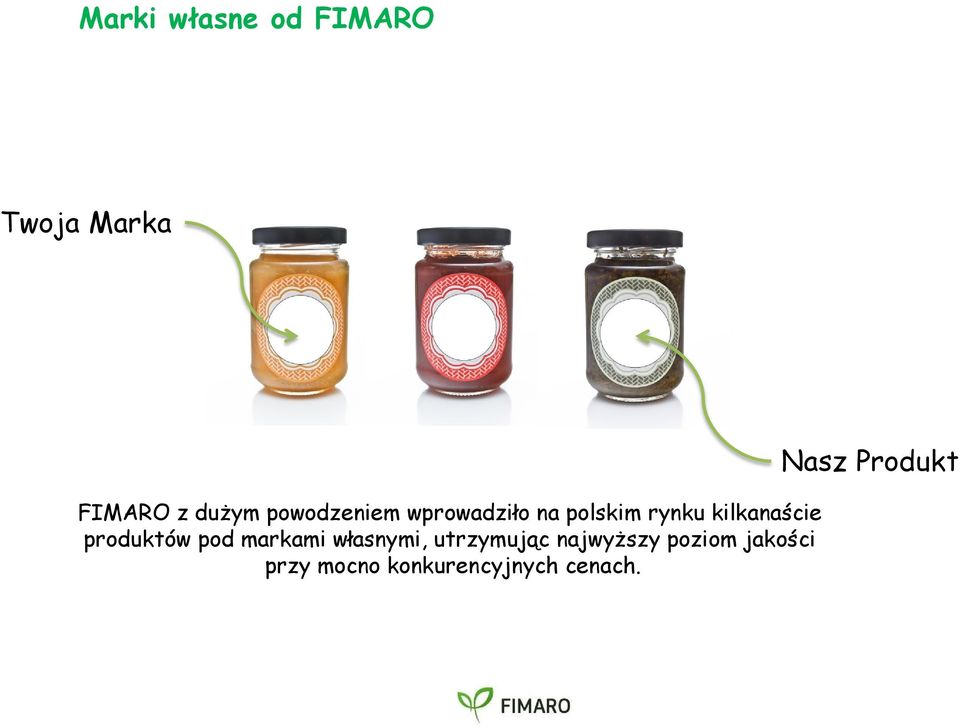 Marki własne od FIMARO

Twoja Marka

Nasz Produkt

FIMARO z dużym powodzeniem wprowadziło na polskim rynku kilkanaście produktów pod markami własnymi, utrzymując najwyższy poziom jakości przy mocno konkurencyjnych cenach.

FIMARO